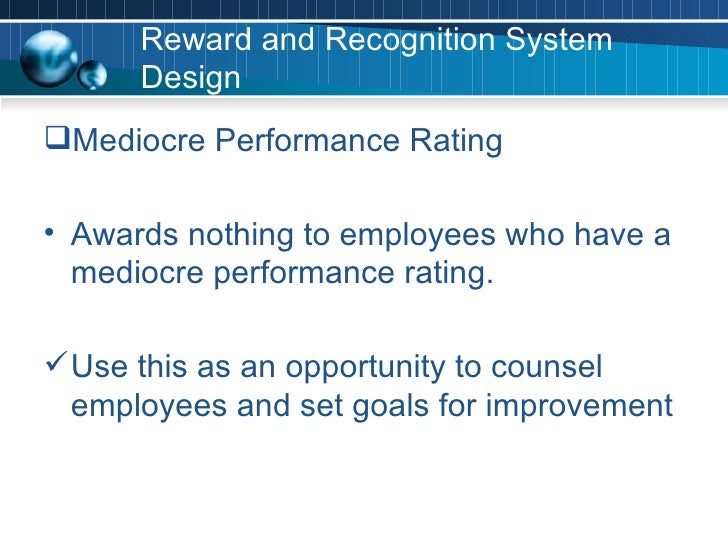 Reward and Recognition System Design

❑Mediocre Performance Rating

• Awards nothing to employees who have a mediocre performance rating.

✓Use this as an opportunity to counsel employees and set goals for improvement